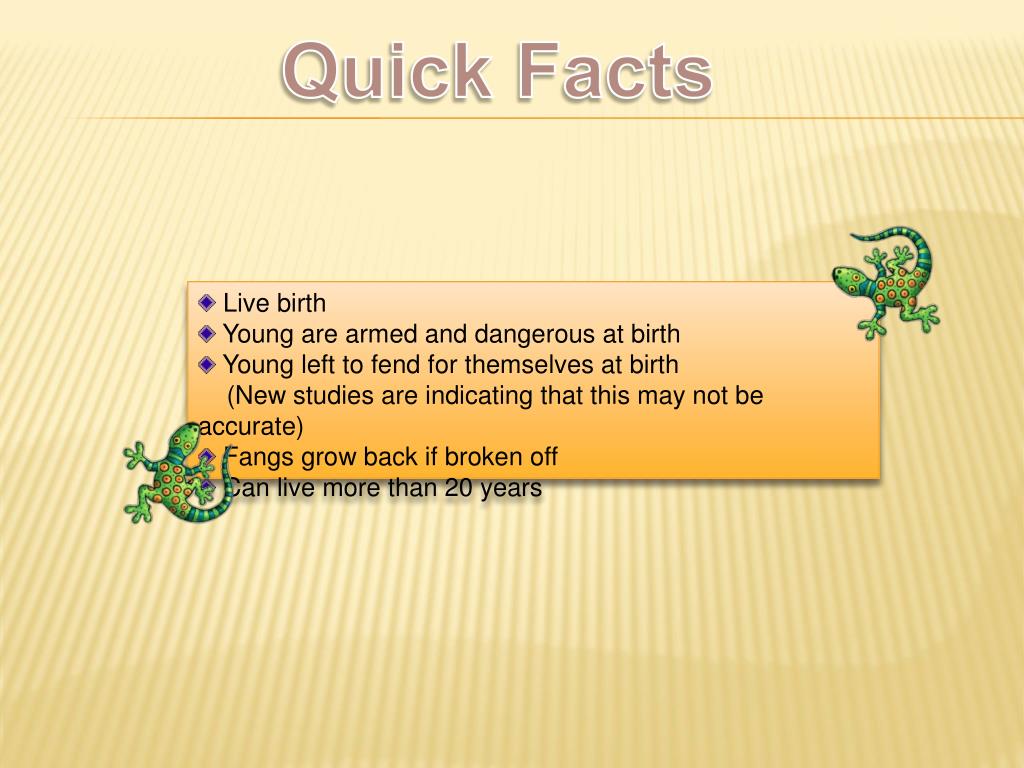 Quick Facts

Live birth
Young are armed and dangerous at birth
Young left to fend for themselves at birth
(New studies are indicating that this may not be accurate)
Fangs grow back if broken off
Can live more than 20 years